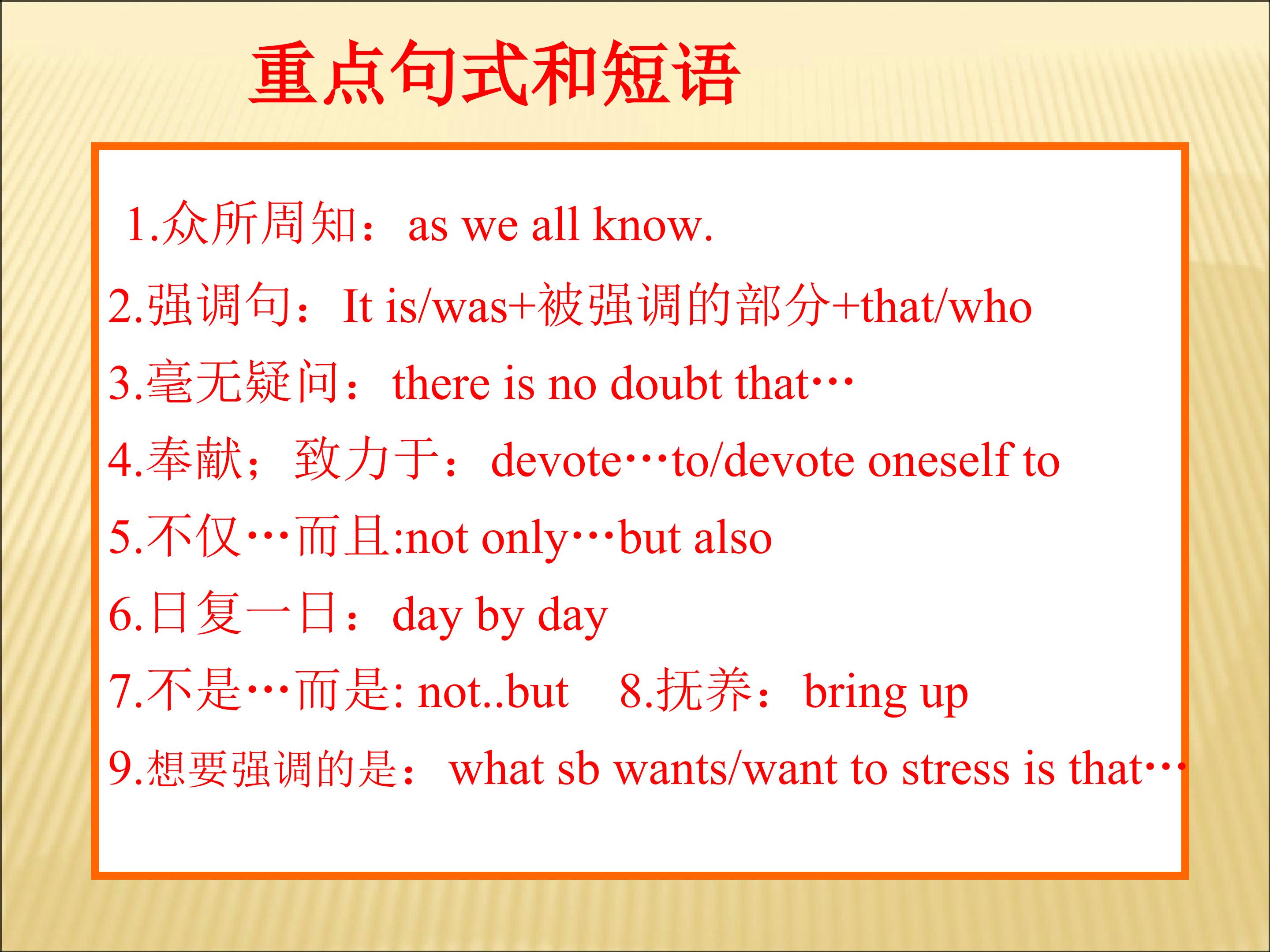 重点句式和短语

1.众所周知：as we all know.

2.强调句：It is/was+被强调的部分+that/who

3.毫无疑问：there is no doubt that…

4.奉献；致力于：devote…to/devote oneself to

5.不仅…而且:not only…but also

6.日复一日：day by day

7.不是…而是: not..but 8.抚养：bring up

9.想要强调的是：what sb wants/want to stress is that…